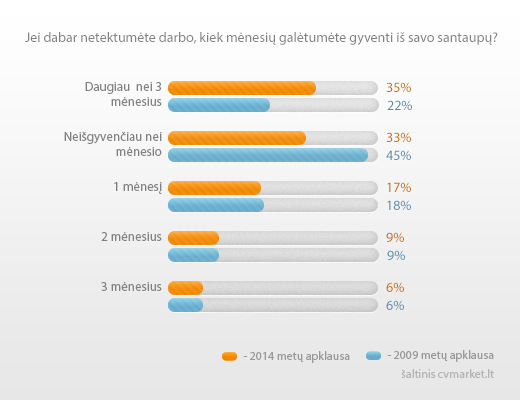 Jei dabar netektumėte darbo, kiek mėnesių galėtumėte gyventi iš savo santaupų?

Daugiau nei 3 mėnesius
35%
22%

Neišgyvenčiau nei mėnesio
33%
45%

1 mėnesį
17%
18%

2 mėnesius
9%
9%

3 mėnesius
6%
6%

- 2014 metų apklausa
- 2009 metų apklausa

šaltinis cvmarket.lt